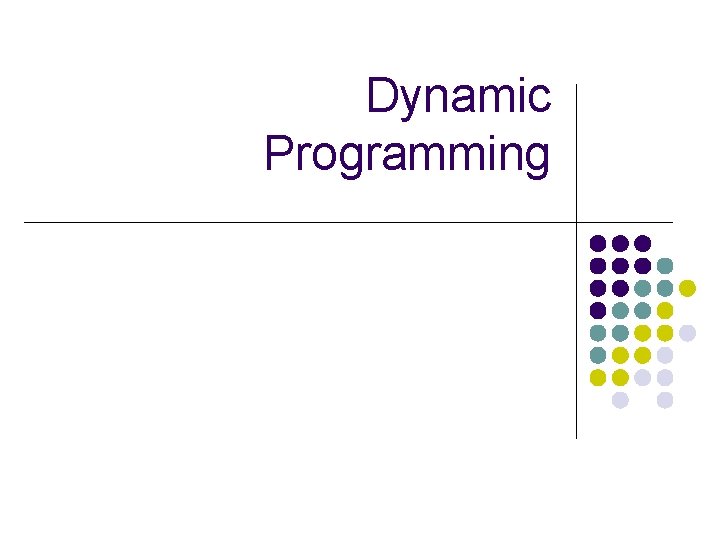 Dynamic Programming